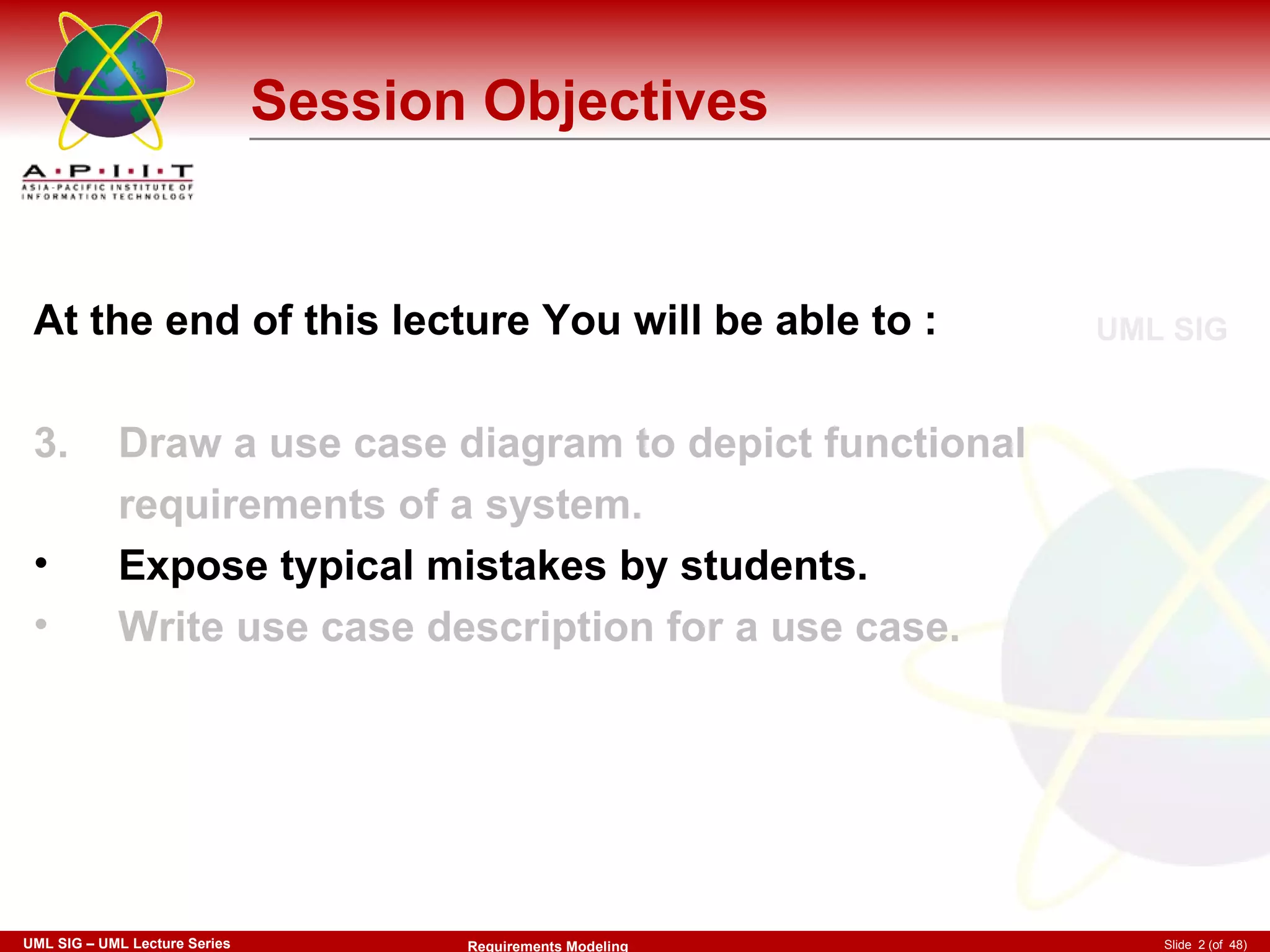 A·P·I·I·T
ASIA-PACIFIC INSTITUTE OF INFORMATION TECHNOLOGY

Session Objectives

At the end of this lecture You will be able to :

UML SIG

3. Draw a use case diagram to depict functional requirements of a system.

• Expose typical mistakes by students.

• Write use case description for a use case.

UML SIG – UML Lecture Series

Requirements Modeling

Slide 2 (of 48)